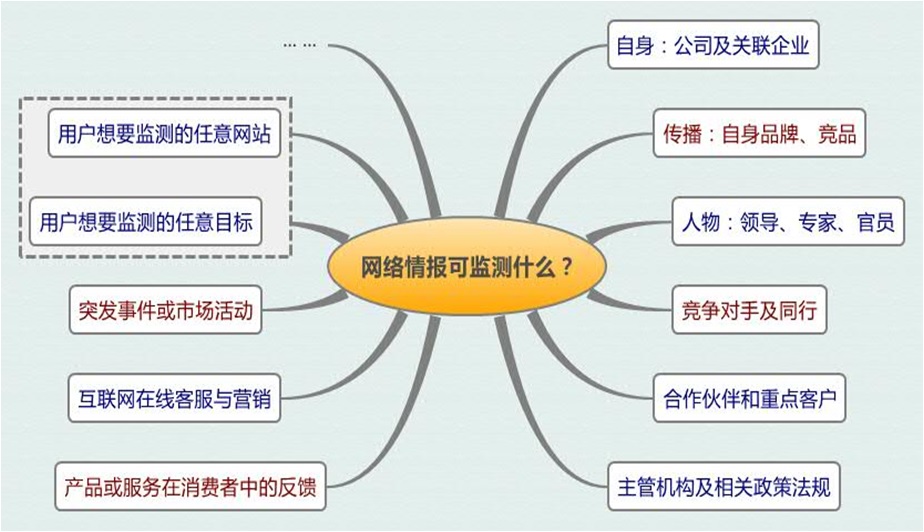 网络情报可监测什么？

… …

用户想要监测的任意网站

用户想要监测的任意目标

突发事件或市场活动

互联网在线客服与营销

产品或服务在消费者中的反馈

自身：公司及关联企业

传播：自身品牌、竞品

人物：领导、专家、官员

竞争对手及同行

合作伙伴和重点客户

主管机构及相关政策法规